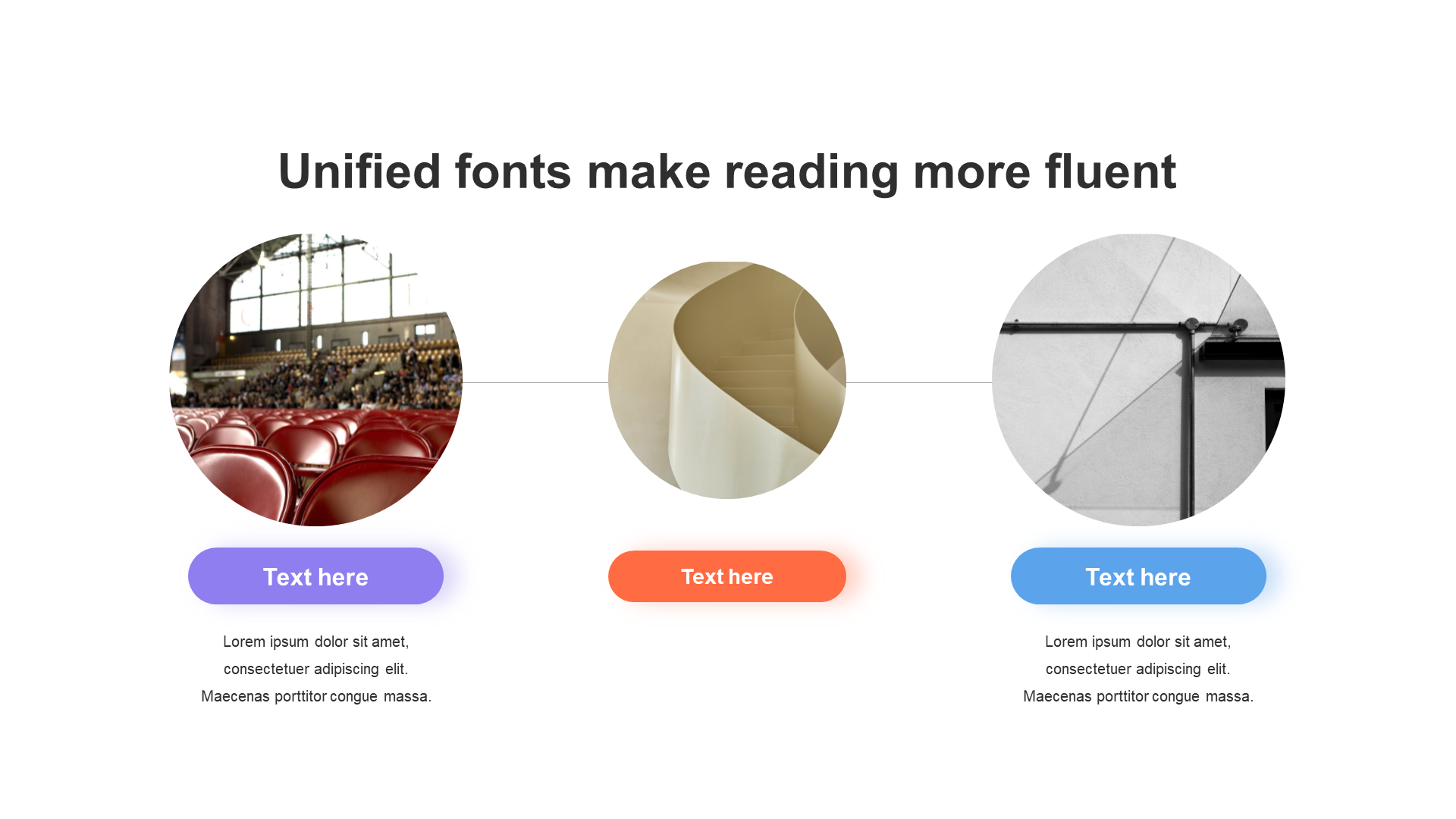 Unified fonts make reading more fluent

Text here

Lorem ipsum dolor sit amet, consectetuer adipiscing elit. Maecenas porttitor congue massa.

Text here

Text here

Lorem ipsum dolor sit amet, consectetuer adipiscing elit. Maecenas porttitor congue massa.